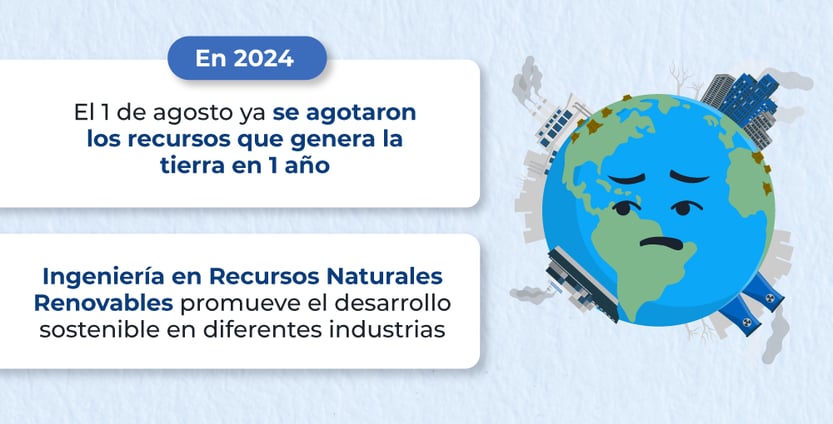 En 2024

El 1 de agosto ya se agotaron los recursos que genera la tierra en 1 año

Ingeniería en Recursos Naturales Renovables promueve el desarrollo sostenible en diferentes industrias